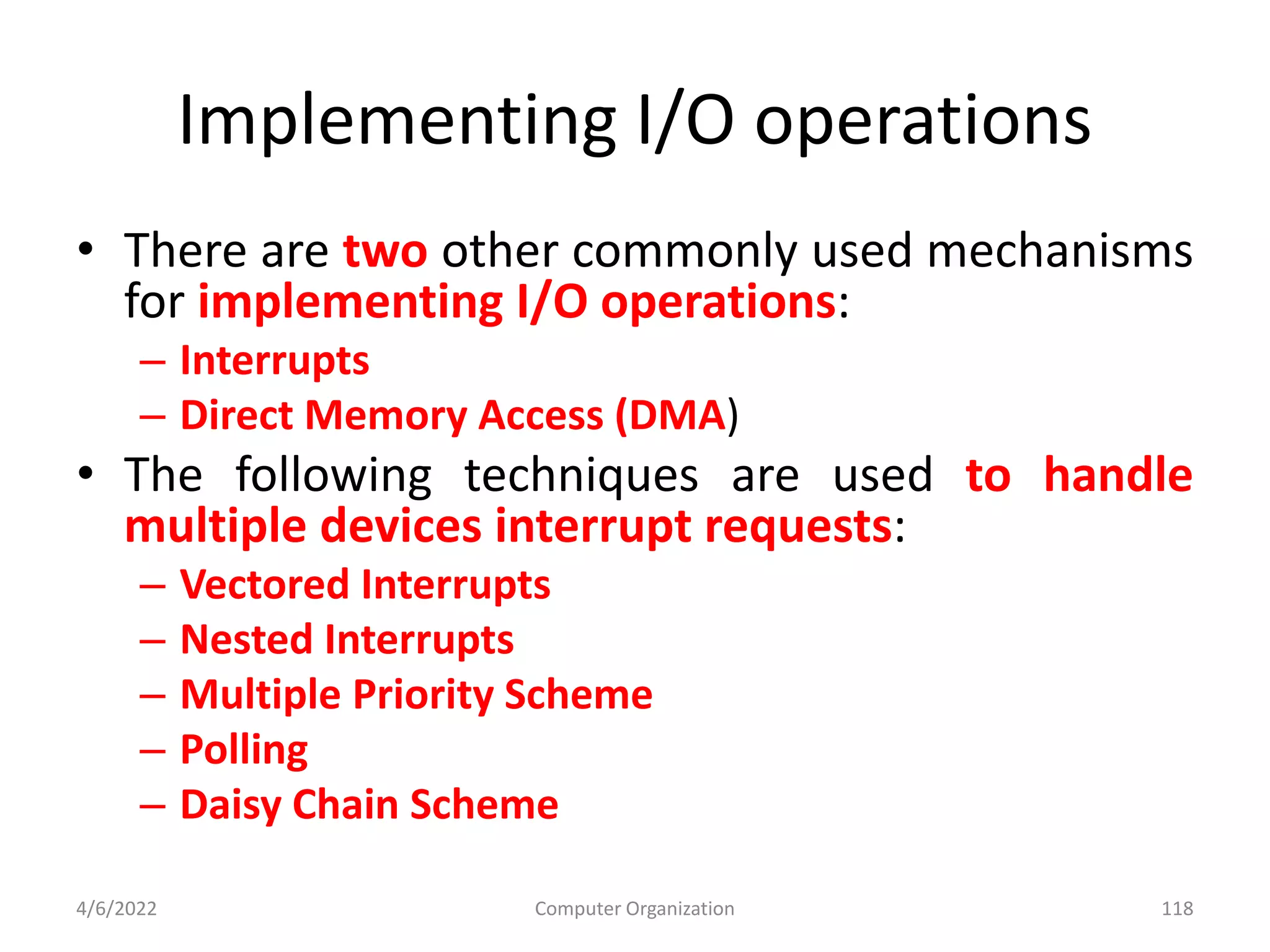 Implementing I/O operations

• There are two other commonly used mechanisms for implementing I/O operations:
– Interrupts
– Direct Memory Access (DMA)

• The following techniques are used to handle multiple devices interrupt requests:
– Vectored Interrupts
– Nested Interrupts
– Multiple Priority Scheme
– Polling
– Daisy Chain Scheme

4/6/2022
Computer Organization
118